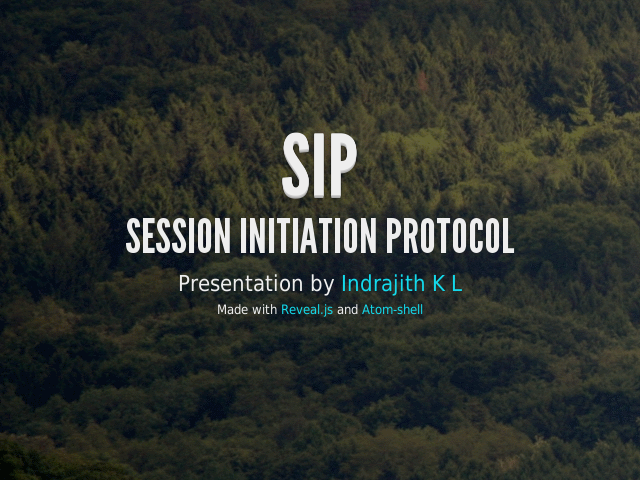 SIP
SESSION INITIATION PROTOCOL

Presentation by Indrajith K L

Made with Reveal.js and Atom-shell